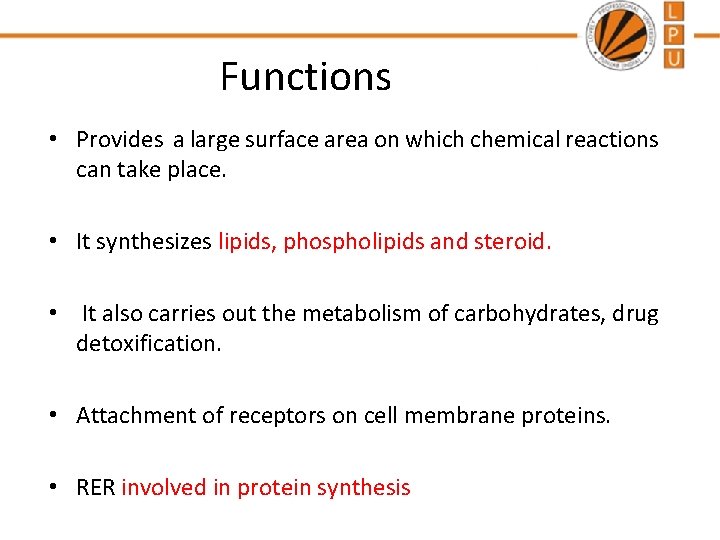 LOVELY PROFESSIONAL UNIVERSITY
L
P
U

Functions

• Provides a large surface area on which chemical reactions can take place.

• It synthesizes lipids, phospholipids and steroid.

• It also carries out the metabolism of carbohydrates, drug detoxification.

• Attachment of receptors on cell membrane proteins.

• RER involved in protein synthesis